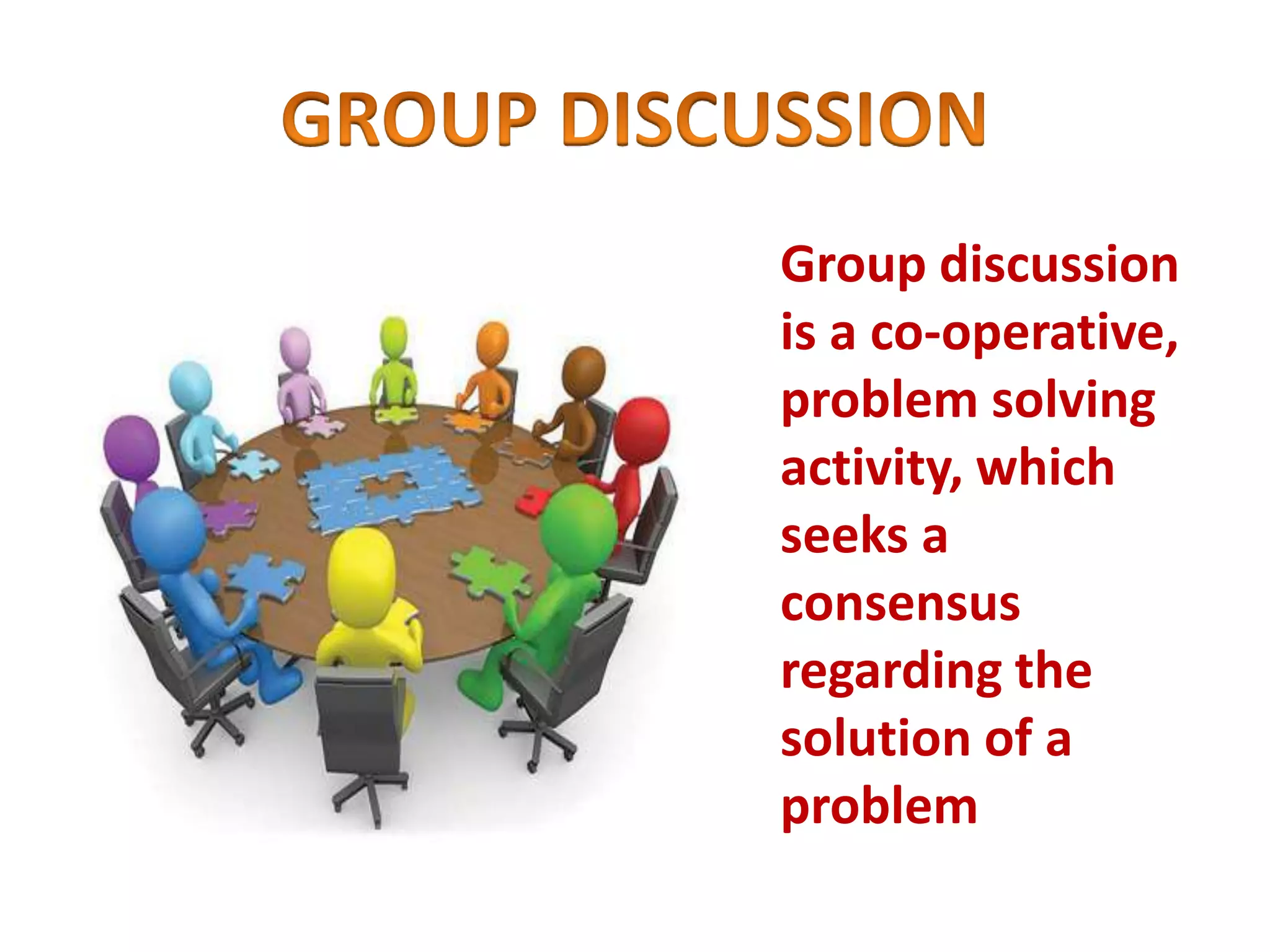 GROUP DISCUSSION

Group discussion is a co-operative, problem solving activity, which seeks a consensus regarding the solution of a problem